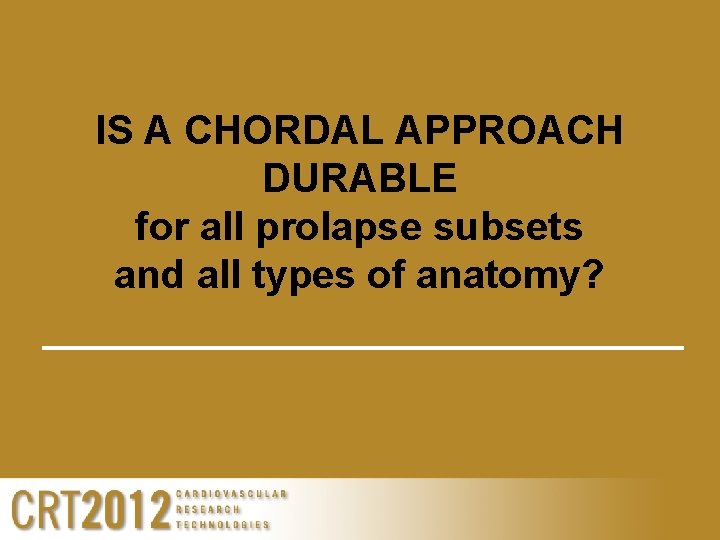 IS A CHORDAL APPROACH DURABLE
for all prolapse subsets and all types of anatomy?

CRT2012 CARDIOVASCULAR RESEARCH TECHNOLOGIES